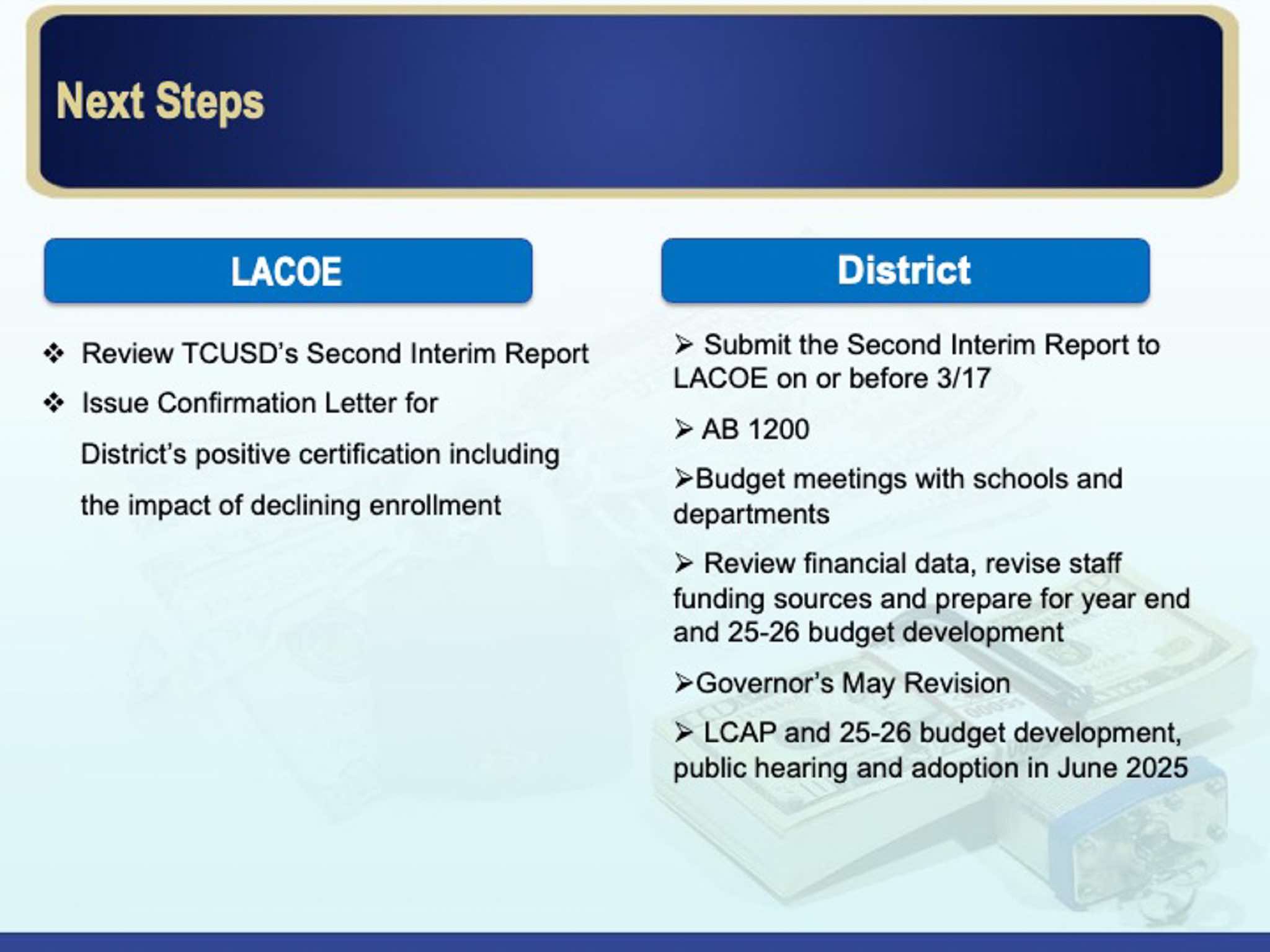 Next Steps

LACOE

❖ Review TCUSD's Second Interim Report

❖ Issue Confirmation Letter for District's positive certification including the impact of declining enrollment

District

➢ Submit the Second Interim Report to LACOE on or before 3/17

➢ AB 1200

➢Budget meetings with schools and departments

➢ Review financial data, revise staff funding sources and prepare for year end and 25-26 budget development

➢Governor's May Revision

➢ LCAP and 25-26 budget development, public hearing and adoption in June 2025